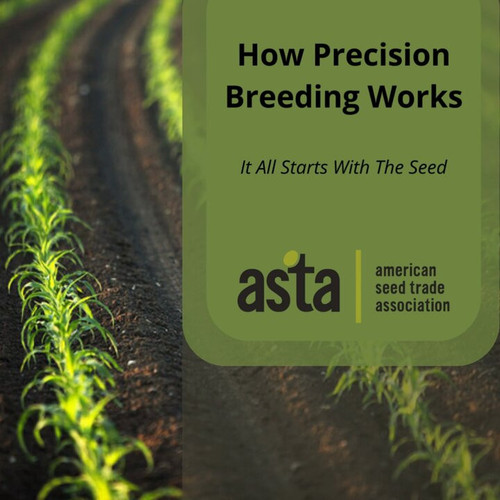 How Precision Breeding Works

It All Starts With The Seed

asta

american seed trade association